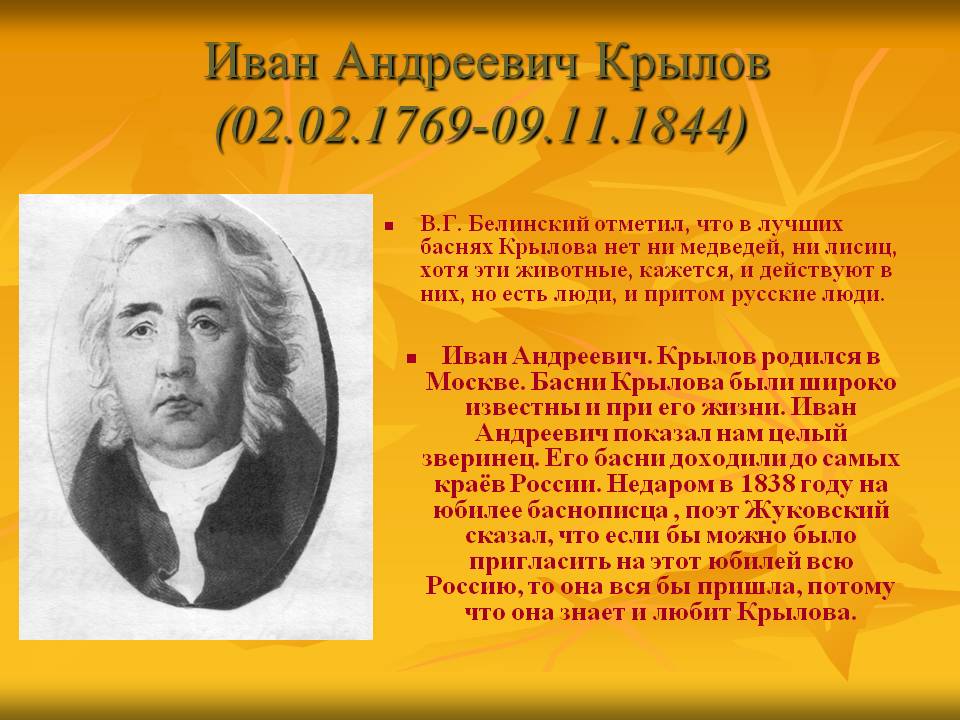 Иван Андреевич Крылов
(02.02.1769-09.11.1844)

В.Г. Белинский отметил, что в лучших баснях Крылова нет ни медведей, ни лисиц, хотя эти животные, кажется, и действуют в них, но есть люди, и притом русские люди.

Иван Андреевич. Крылов родился в Москве. Басни Крылова были широко известны и при его жизни. Иван Андреевич показал нам целый зверинец. Его басни доходили до самых краёв России. Недаром в 1838 году на юбилее баснописца , поэт Жуковский сказал, что если бы можно было пригласить на этот юбилей всю Россию, то она вся бы пришла, потому что она знает и любит Крылова.